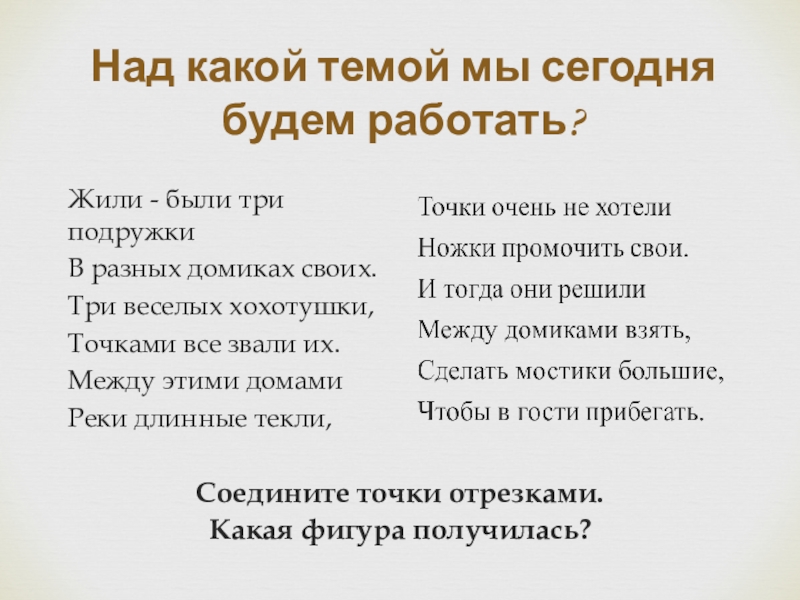 Над какой темой мы сегодня будем работать?

Жили - были три подружки
В разных домиках своих.
Три веселых хохотушки,
Точками все звали их.
Между этими домами
Реки длинные текли,

Точки очень не хотели
Ножки промочить свои.
И тогда они решили
Между домиками взять,
Сделать мостики большие,
Чтобы в гости прибегать.

Соедините точки отрезками.
Какая фигура получилась?